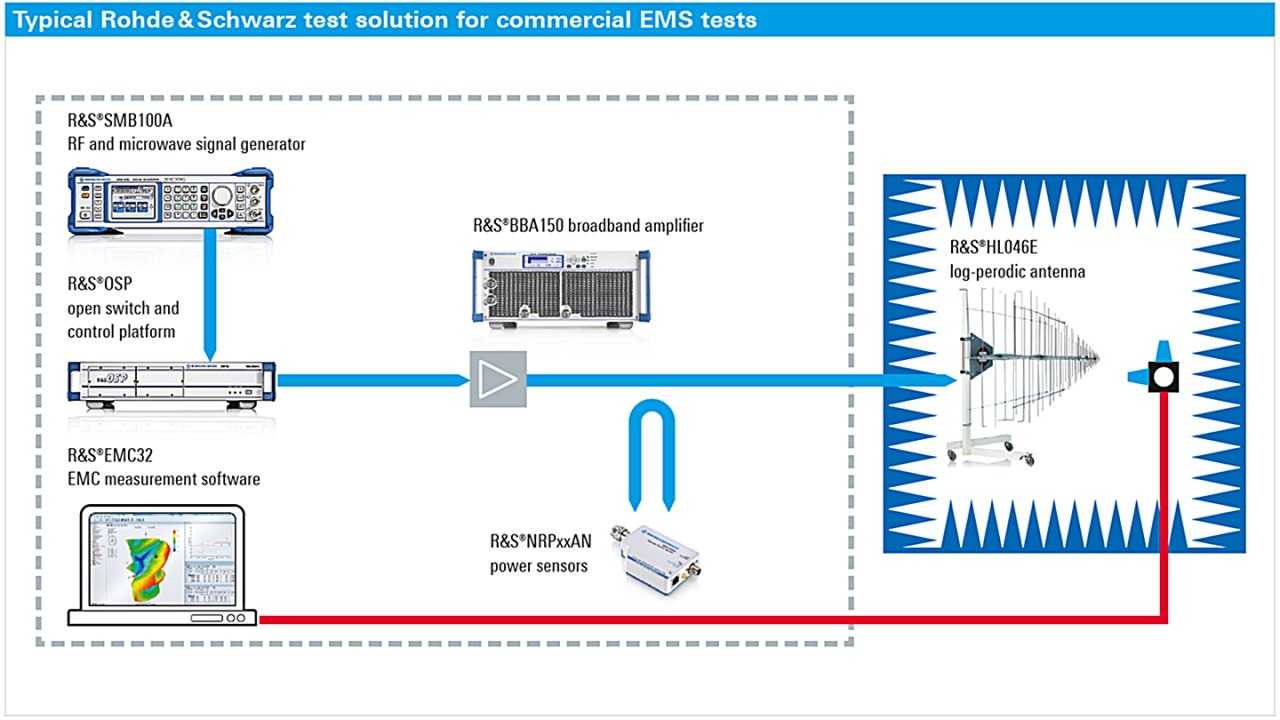 Typical Rohde & Schwarz test solution for commercial EMS tests

R&S®SMB100A
RF and microwave signal generator

R&S®OSP
open switch and control platform

R&S®EMC32
EMC measurement software

R&S®BBA150 broadband amplifier

R&S®NRPxxAN
power sensors

R&S®HL046E
log-perodic antenna